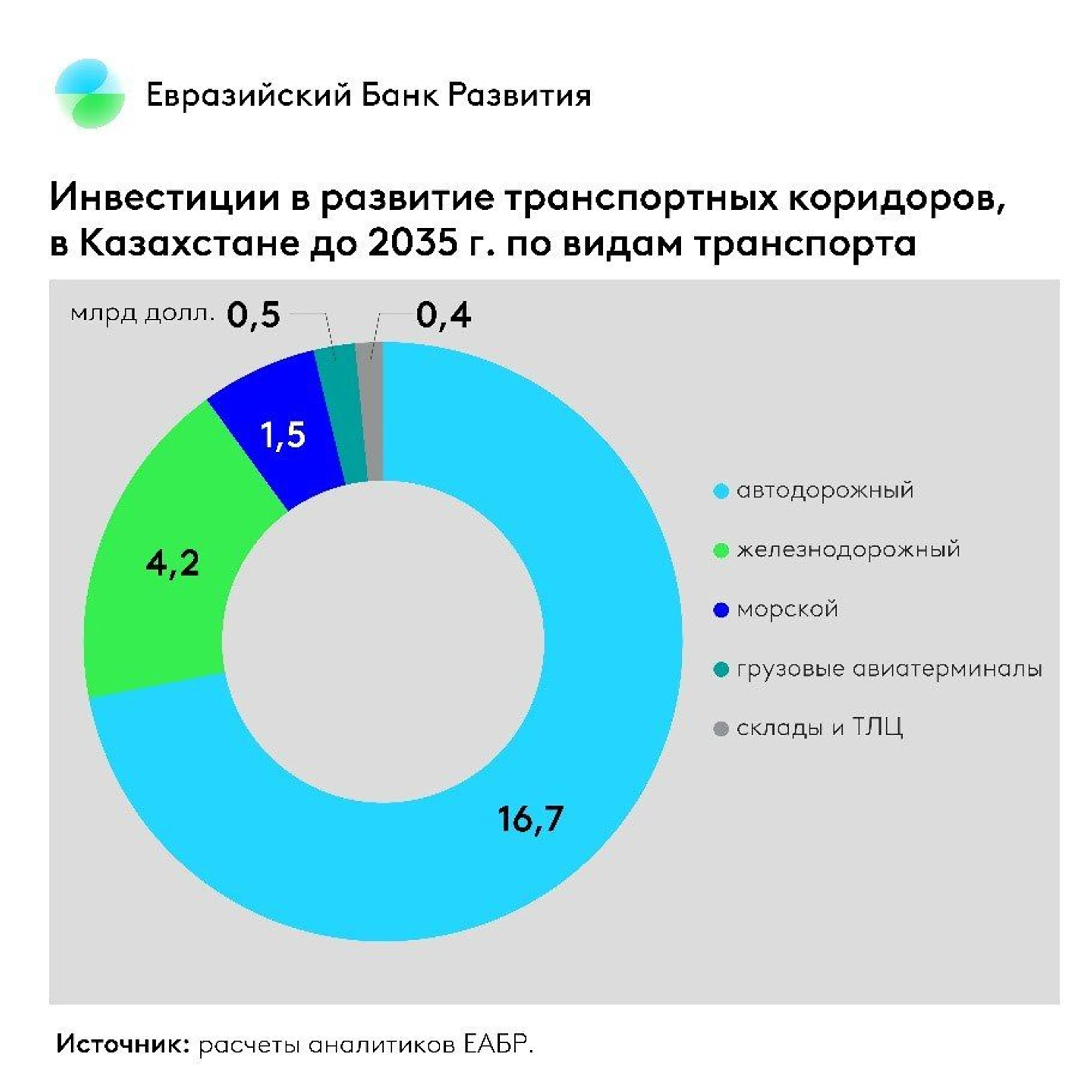 Евразийский Банк Развития

Инвестиции в развитие транспортных коридоров, в Казахстане до 2035 г. по видам транспорта

млрд долл. 0,5 0,4

1,5

4,2

16,7

автодорожный
железнодорожный
морской
грузовые авиатерминалы
склады и ТЛЦ

Источник: расчеты аналитиков ЕАБР.